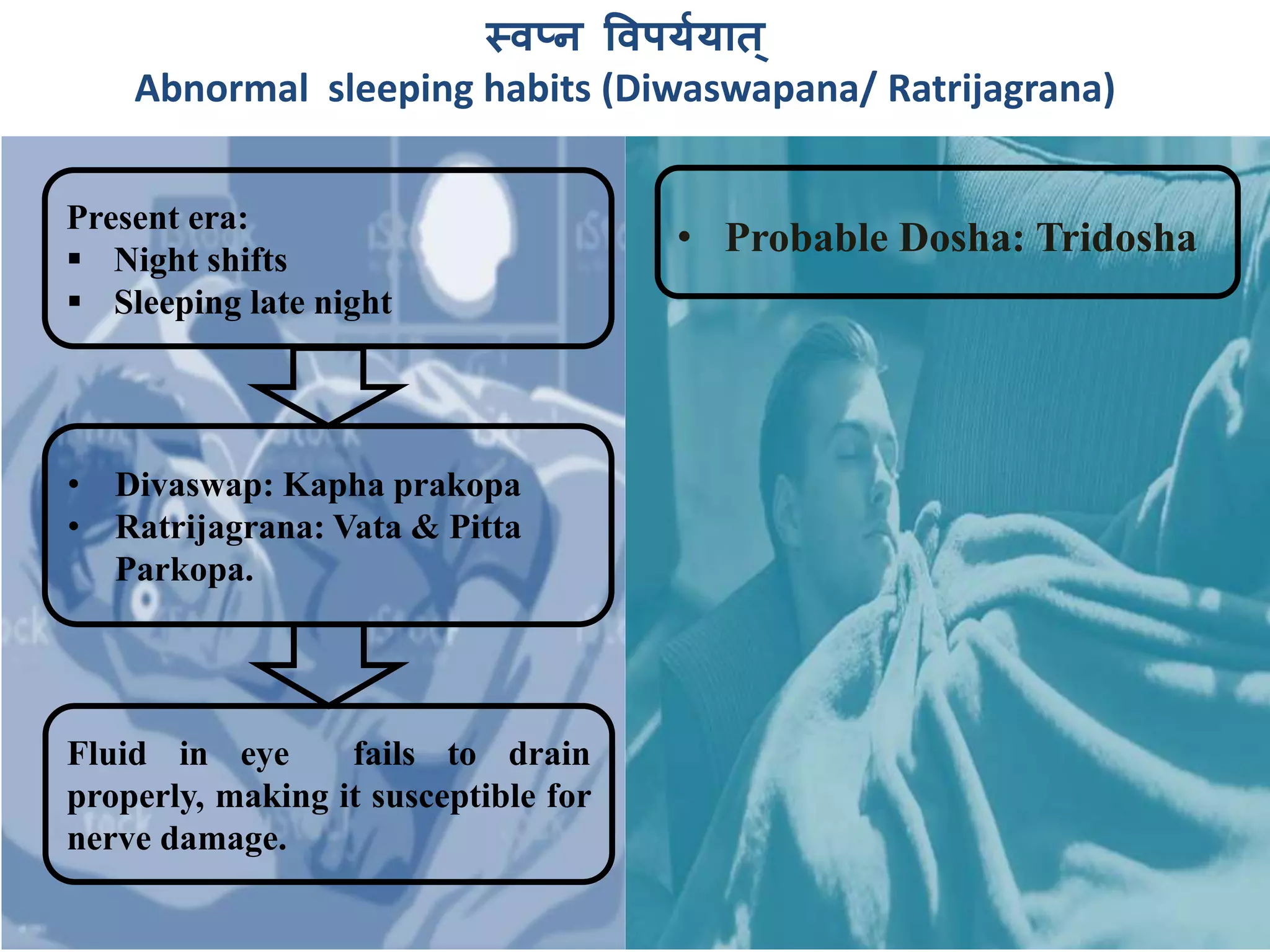 स्वप्न विपर्ययात्
Abnormal sleeping habits (Diwaswapana/ Ratrijagrana)

Present era:
▪ Night shifts
▪ Sleeping late night

• Divaswap: Kapha prakopa
• Ratrijagrana: Vata & Pitta Parkopa.

Fluid in eye fails to drain properly, making it susceptible for nerve damage.

• Probable Dosha: Tridosha